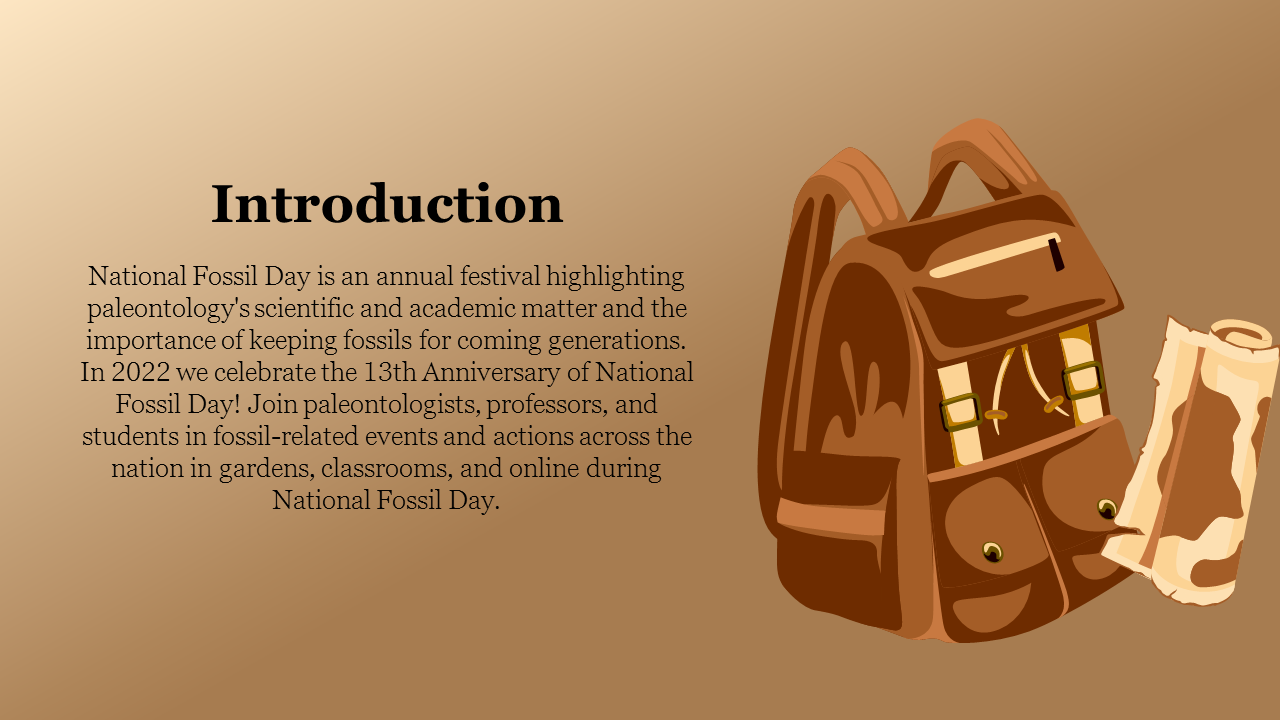 Introduction

National Fossil Day is an annual festival highlighting paleontology's scientific and academic matter and the importance of keeping fossils for coming generations. In 2022 we celebrate the 13th Anniversary of National Fossil Day! Join paleontologists, professors, and students in fossil-related events and actions across the nation in gardens, classrooms, and online during National Fossil Day.